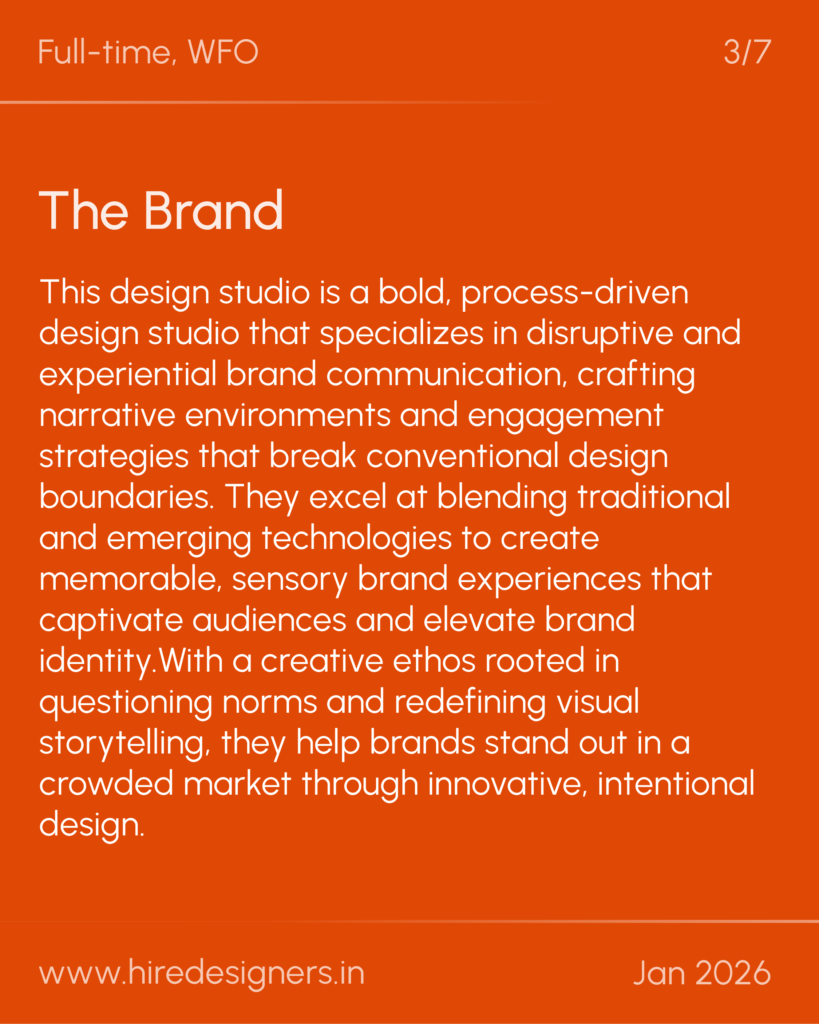 Full-time, WFO

3/7

The Brand

This design studio is a bold, process-driven design studio that specializes in disruptive and experiential brand communication, crafting narrative environments and engagement strategies that break conventional design boundaries. They excel at blending traditional and emerging technologies to create memorable, sensory brand experiences that captivate audiences and elevate brand identity.With a creative ethos rooted in questioning norms and redefining visual storytelling, they help brands stand out in a crowded market through innovative, intentional design.

www.hiredesigners.in

Jan 2026